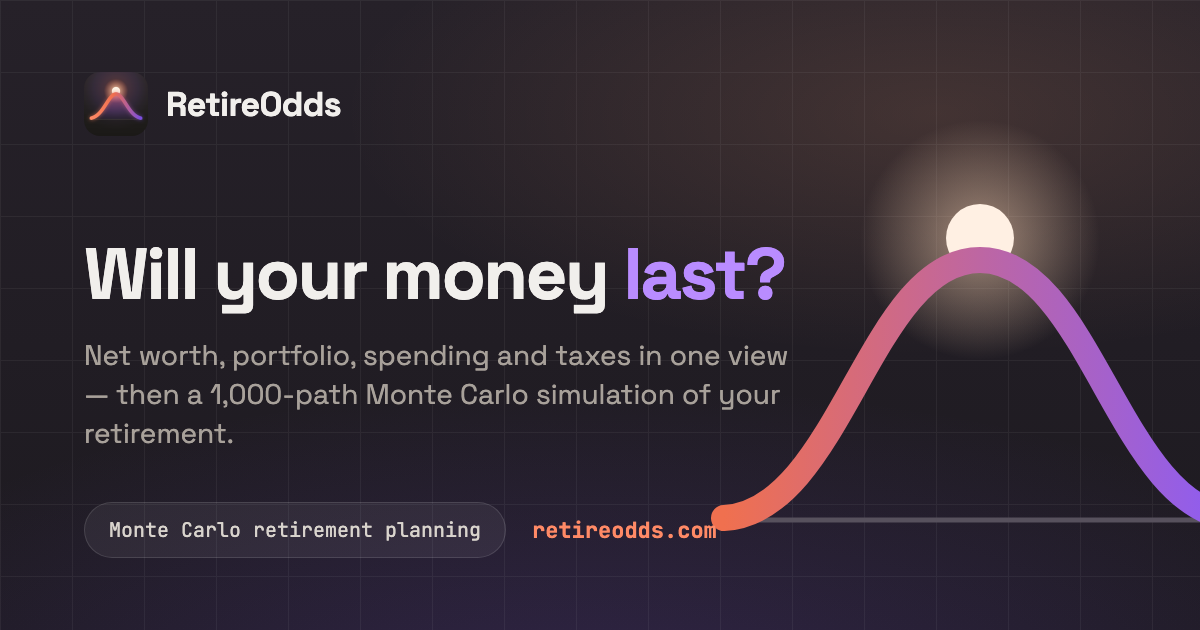 RetireOdds

Will your money last?

Net worth, portfolio, spending and taxes in one view — then a 1,000-path Monte Carlo simulation of your retirement.

Monte Carlo retirement planning

retireodds.com